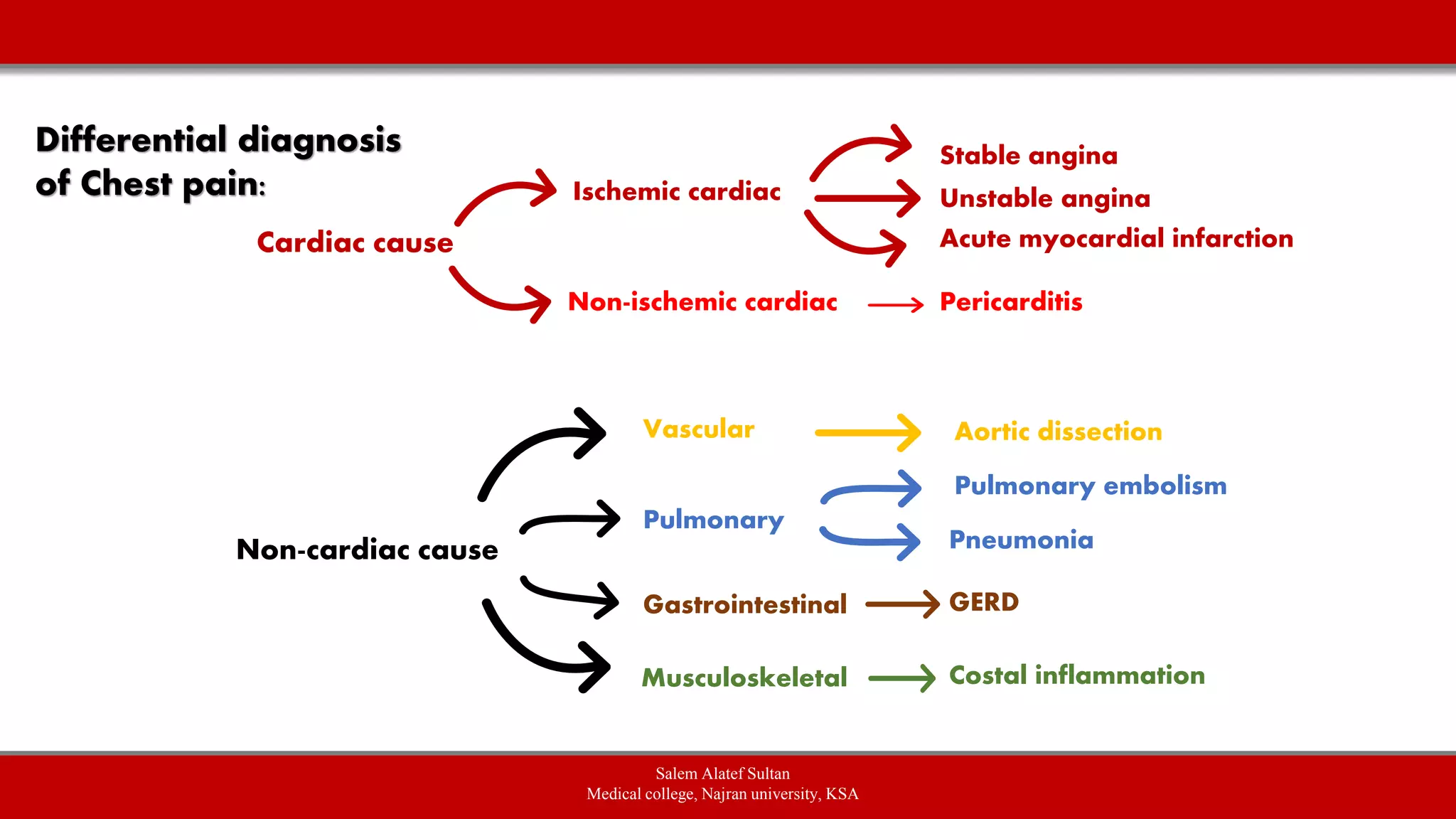 Differential diagnosis of Chest pain:

Cardiac cause

Ischemic cardiac

Stable angina

Unstable angina

Acute myocardial infarction

Non-ischemic cardiac

Pericarditis

Non-cardiac cause

Vascular

Aortic dissection

Pulmonary

Pulmonary embolism

Pneumonia

Gastrointestinal

GERD

Musculoskeletal

Costal inflammation

Salem Alatef Sultan
Medical college, Najran university, KSA